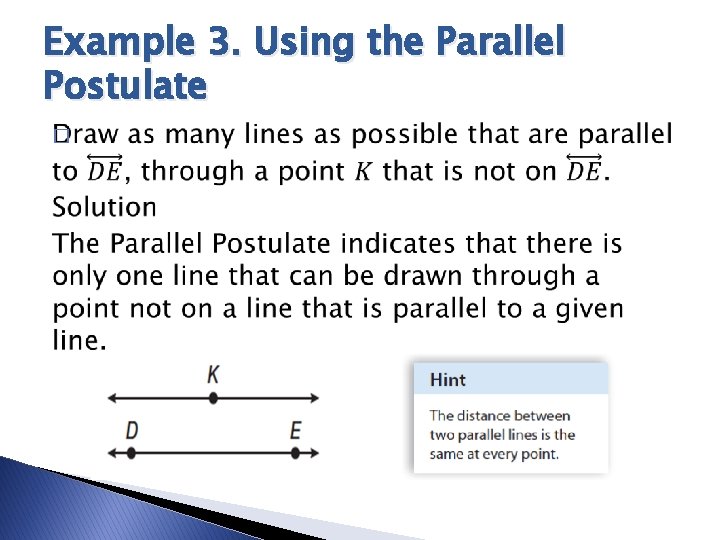 Example 3. Using the Parallel Postulate

Draw as many lines as possible that are parallel to $\overleftrightarrow{DE}$, through a point $K$ that is not on $\overleftrightarrow{DE}$.

Solution

The Parallel Postulate indicates that there is only one line that can be drawn through a point not on a line that is parallel to a given line.

K

D

E

Hint

The distance between two parallel lines is the same at every point.